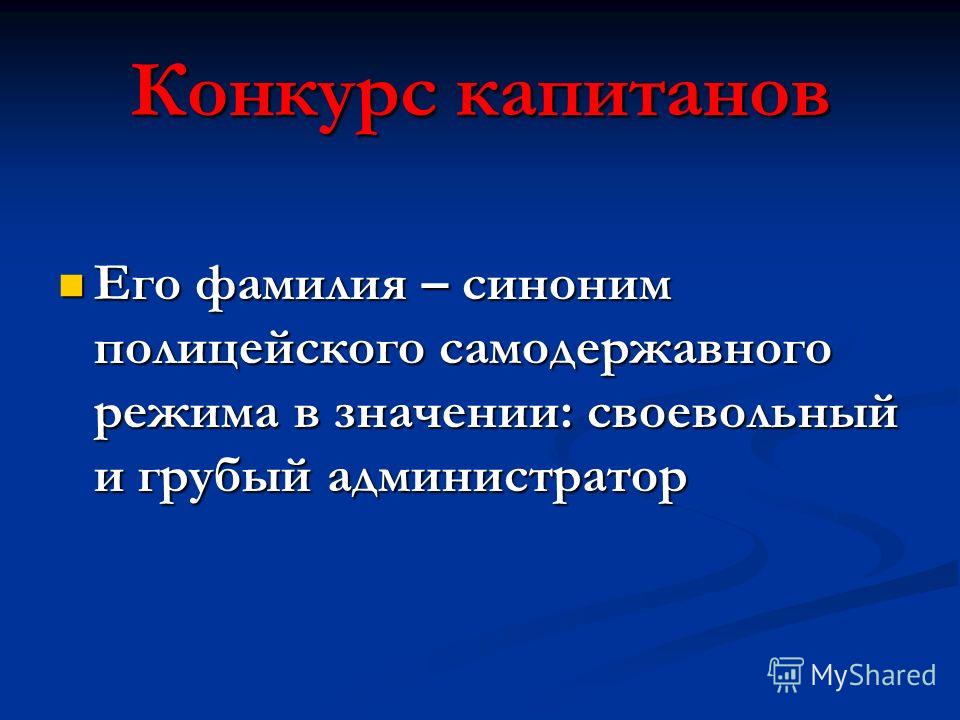 Конкурс капитанов

Его фамилия – синоним полицейского самодержавного режима в значении: своевольный и грубый администратор

MyShared